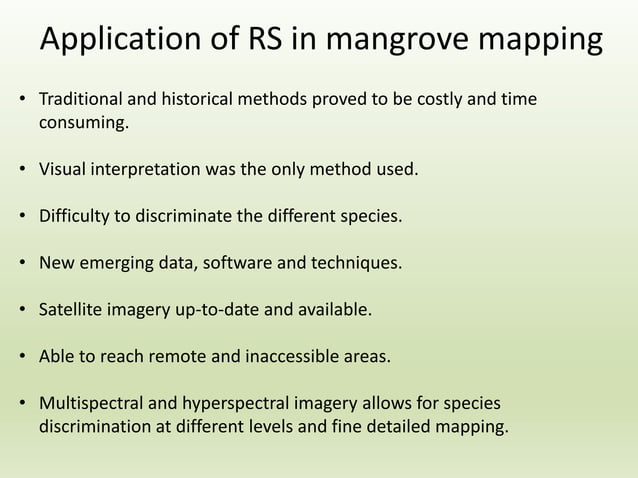 Application of RS in mangrove mapping

• Traditional and historical methods proved to be costly and time consuming.

• Visual interpretation was the only method used.

• Difficulty to discriminate the different species.

• New emerging data, software and techniques.

• Satellite imagery up-to-date and available.

• Able to reach remote and inaccessible areas.

• Multispectral and hyperspectral imagery allows for species discrimination at different levels and fine detailed mapping.